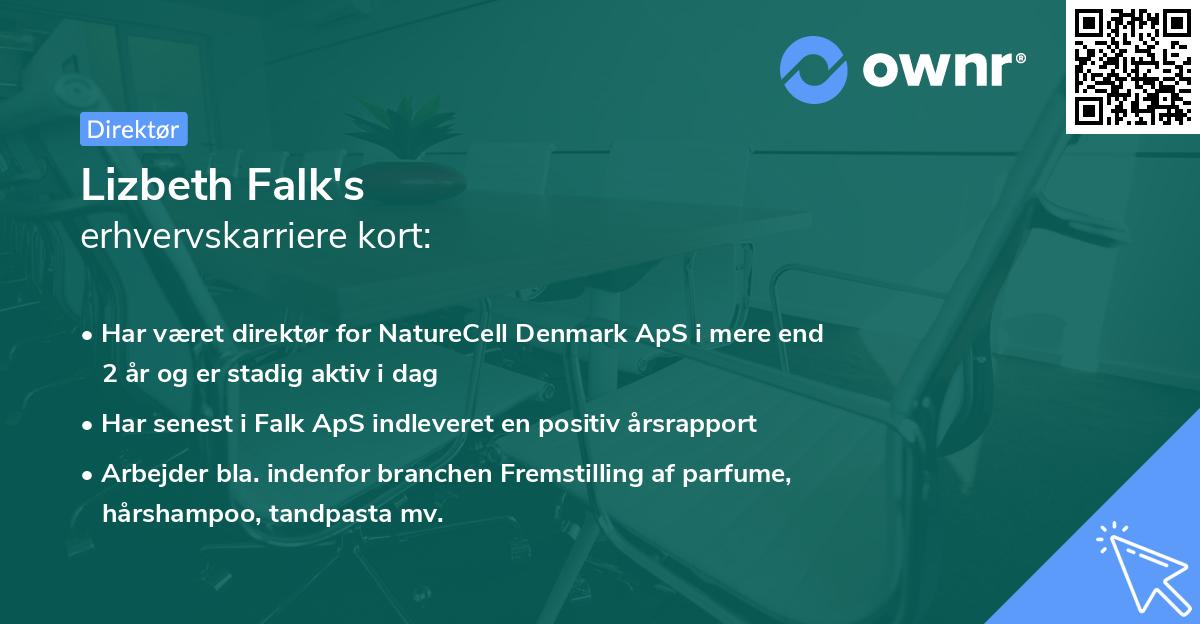 ownr®

Direktør

Lizbeth Falk's
erhvervskarriere kort:

• Har været direktør for NatureCell Denmark ApS i mere end 2 år og er stadig aktiv i dag
• Har senest i Falk ApS indleveret en positiv årsrapport
• Arbejder bla. indenfor branchen Fremstilling af parfume, hårshampoo, tandpasta mv.